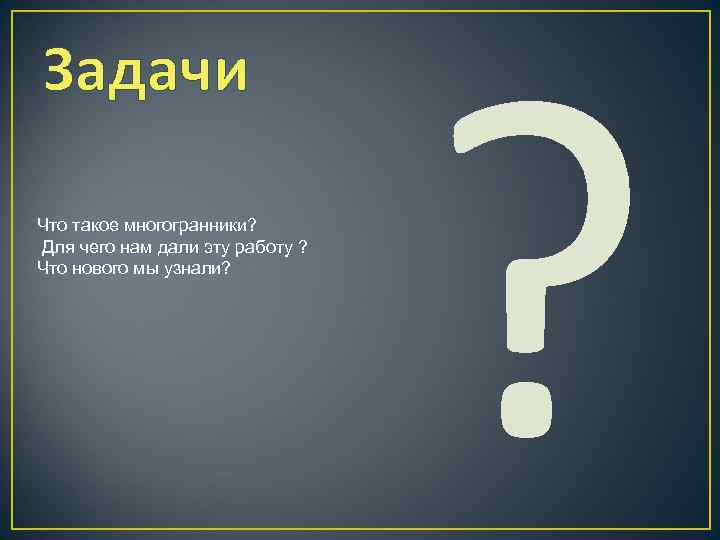 Задачи

Что такое многогранники?
Для чего нам дали эту работу ?
Что нового мы узнали?

?